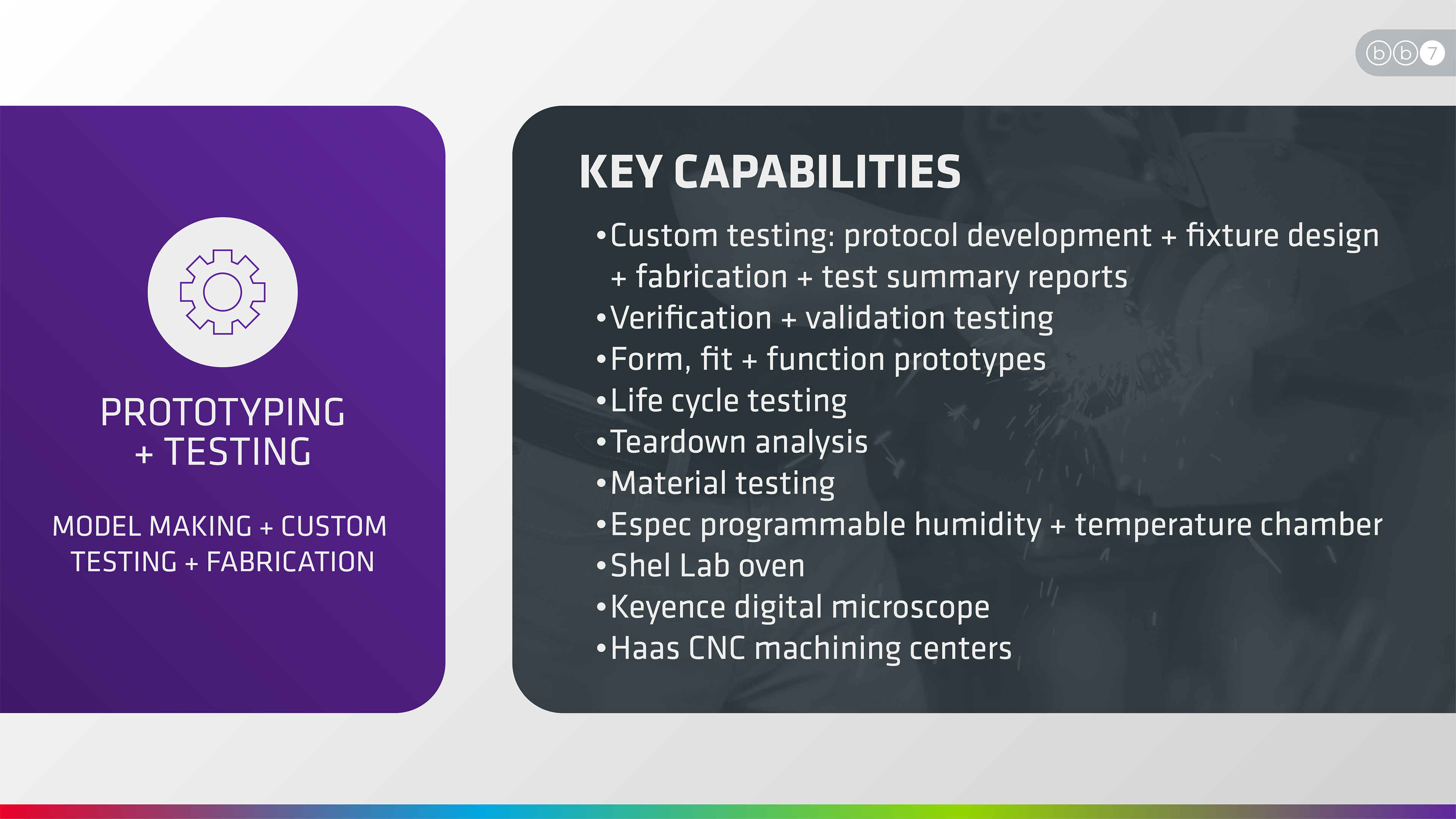 bb7

PROTOTYPING
+ TESTING

MODEL MAKING + CUSTOM TESTING + FABRICATION

KEY CAPABILITIES

•Custom testing: protocol development + fixture design + fabrication + test summary reports
•Verification + validation testing
•Form, fit + function prototypes
•Life cycle testing
•Teardown analysis
•Material testing
•Espec programmable humidity + temperature chamber
•Shel Lab oven
•Keyence digital microscope
•Haas CNC machining centers